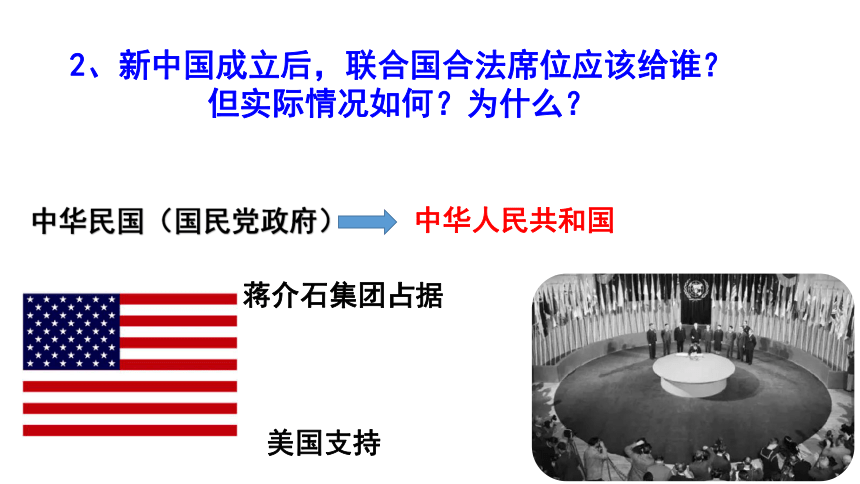 2、新中国成立后，联合国合法席位应该给谁？但实际情况如何？为什么？

中华民国（国民党政府）

中华人民共和国

蒋介石集团占据

美国支持